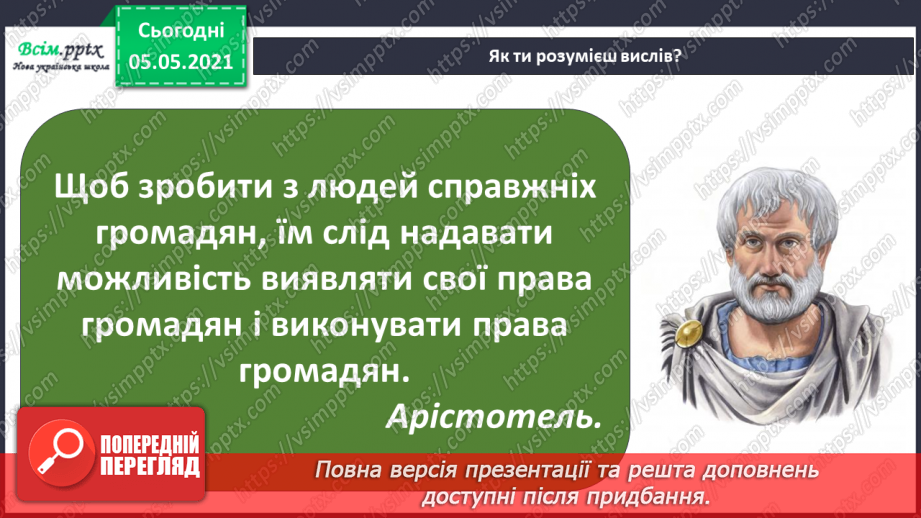 Всім.pptx
Нова українська школа

Сьогодні
05.05.2021

Як ти розумієш вислів?

Щоб зробити з людей справжніх громадян, їм слід надавати можливість виявляти свої права громадян і виконувати права громадян.

Арістотель.

ПОПЕРЕДНІЙ ПЕРЕГЛЯД

Повна версія презентації та решта доповнень доступні після придбання.

https://vsimpptx.com